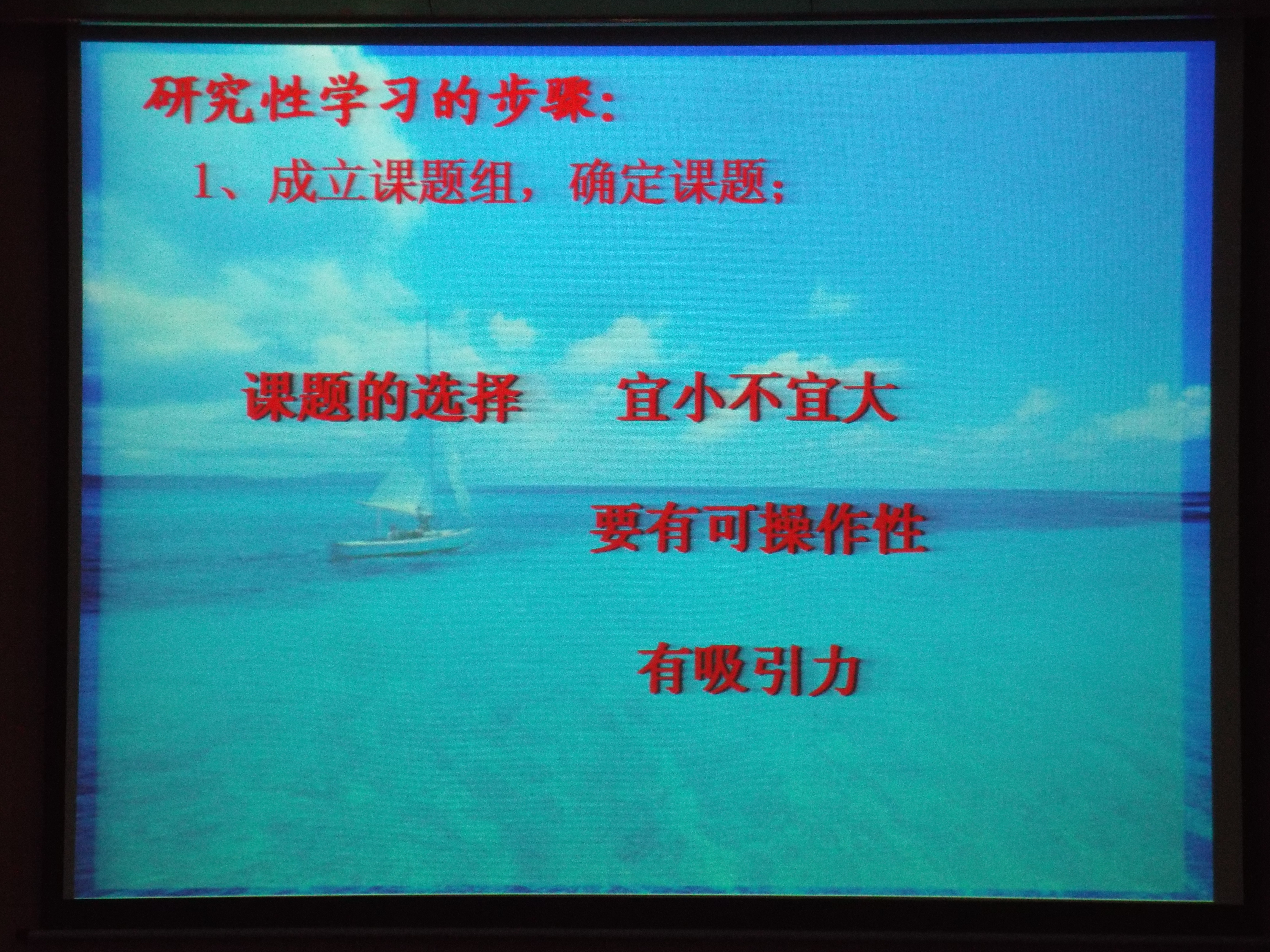 研究性学习的步骤：

1、成立课题组，确定课题；

课题的选择　宜小不宜大

要有可操作性

有吸引力